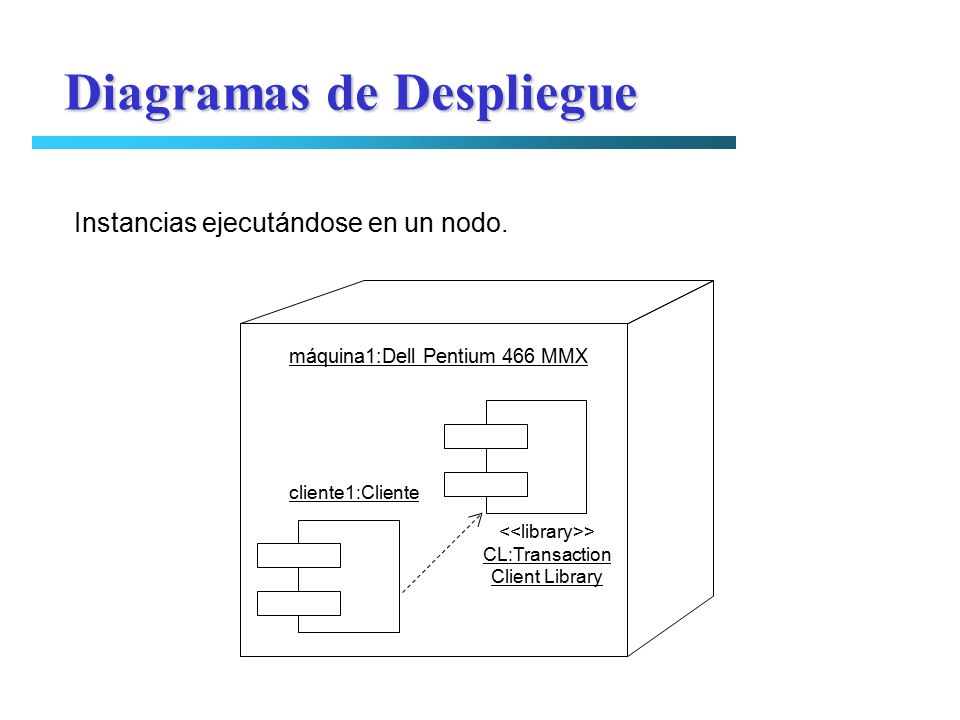 Diagramas de Despliegue

Instancias ejecutándose en un nodo.

máquina1:Dell Pentium 466 MMX

cliente1:Cliente

<<library>>
CL:Transaction
Client Library